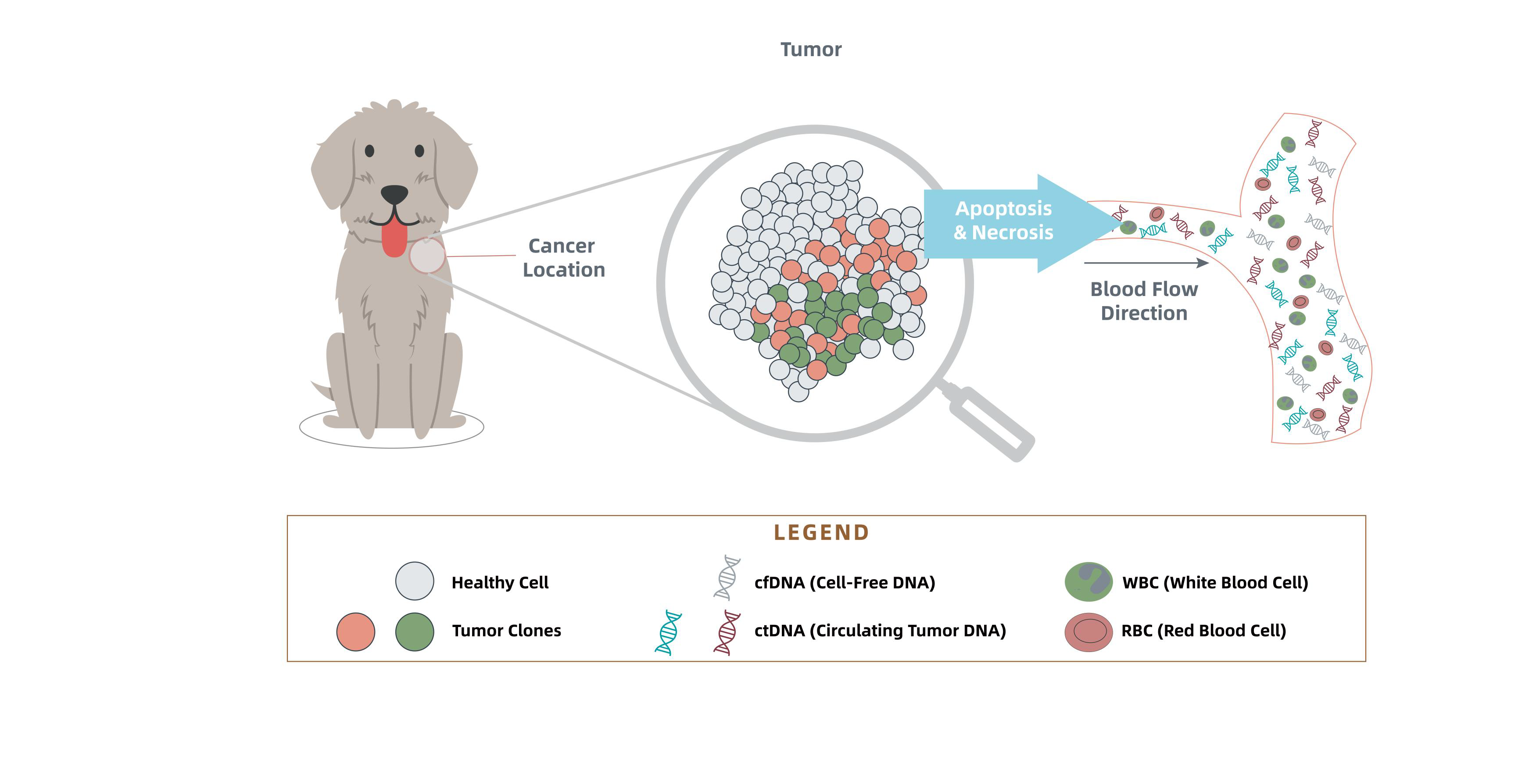 Tumor

Cancer Location

Apoptosis & Necrosis

Blood Flow Direction

LEGEND

Healthy Cell

Tumor Clones

cfDNA (Cell-Free DNA)

ctDNA (Circulating Tumor DNA)

WBC (White Blood Cell)

RBC (Red Blood Cell)